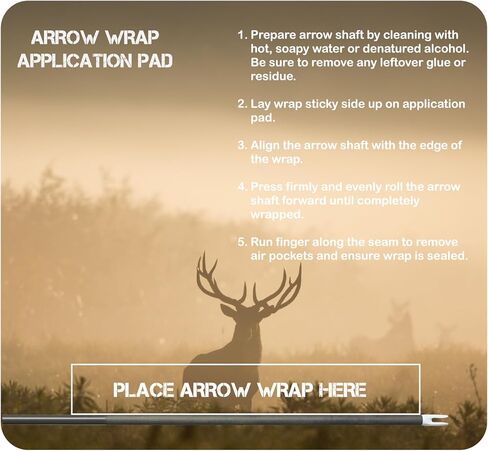 ARROW WRAP APPLICATION PAD

1. Prepare arrow shaft by cleaning with hot, soapy water or denatured alcohol. Be sure to remove any leftover glue or residue.

2. Lay wrap sticky side up on application pad.

3. Align the arrow shaft with the edge of the wrap.

4. Press firmly and evenly roll the arrow shaft forward until completely wrapped.

5. Run finger along the seam to remove air pockets and ensure wrap is sealed.

PLACE ARROW WRAP HERE